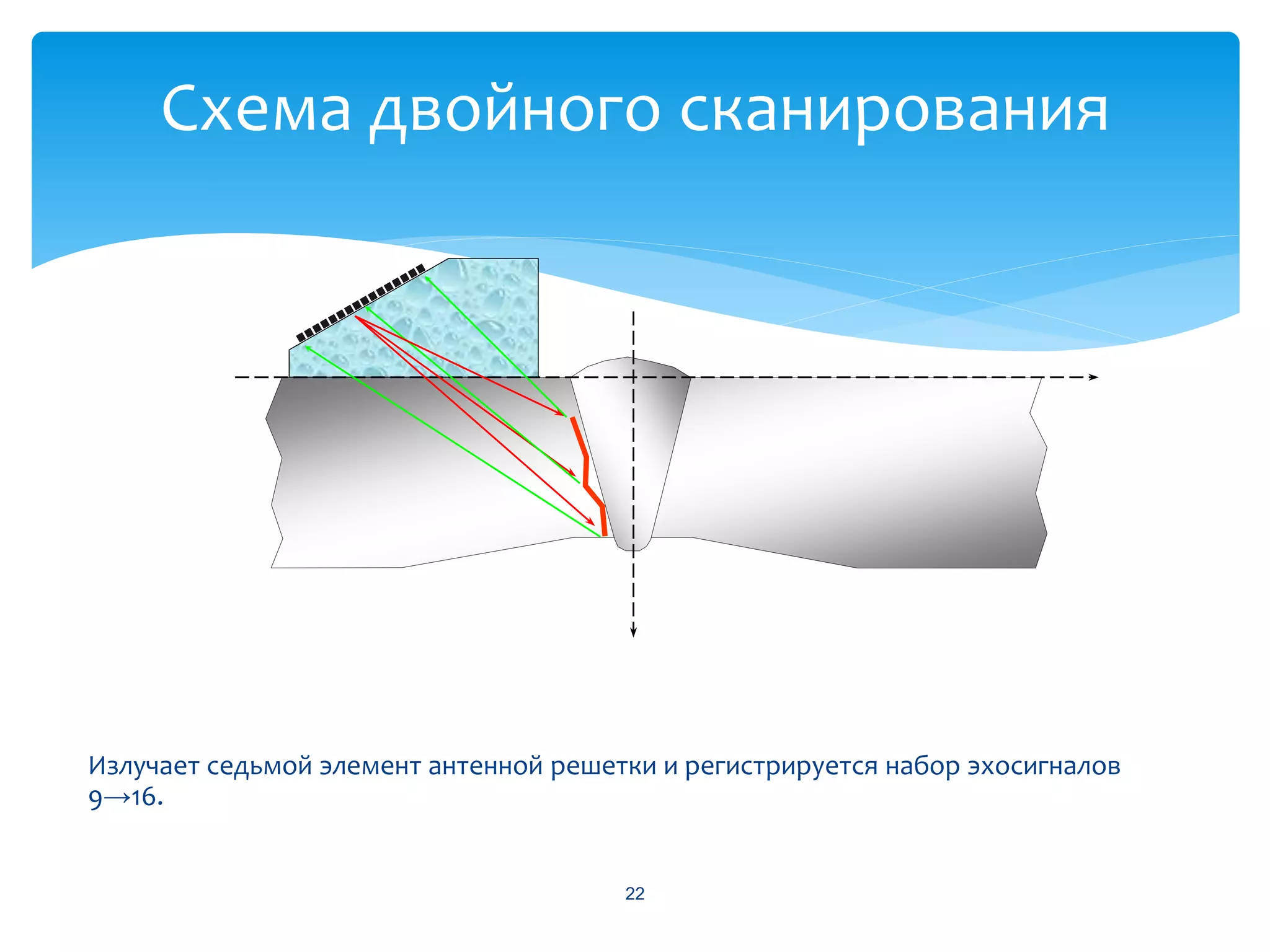 Схема двойного сканирования

Излучает седьмой элемент антенной решетки и регистрируется набор эхосигналов 9→16.

22